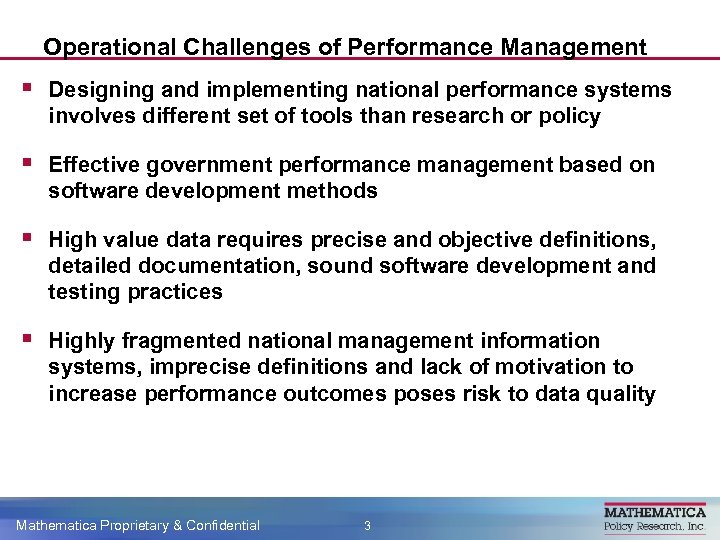 Operational Challenges of Performance Management

▪ Designing and implementing national performance systems involves different set of tools than research or policy

▪ Effective government performance management based on software development methods

▪ High value data requires precise and objective definitions, detailed documentation, sound software development and testing practices

▪ Highly fragmented national management information systems, imprecise definitions and lack of motivation to increase performance outcomes poses risk to data quality

Mathematica Proprietary & Confidential 3

MATHEMATICA
Policy Research, Inc.